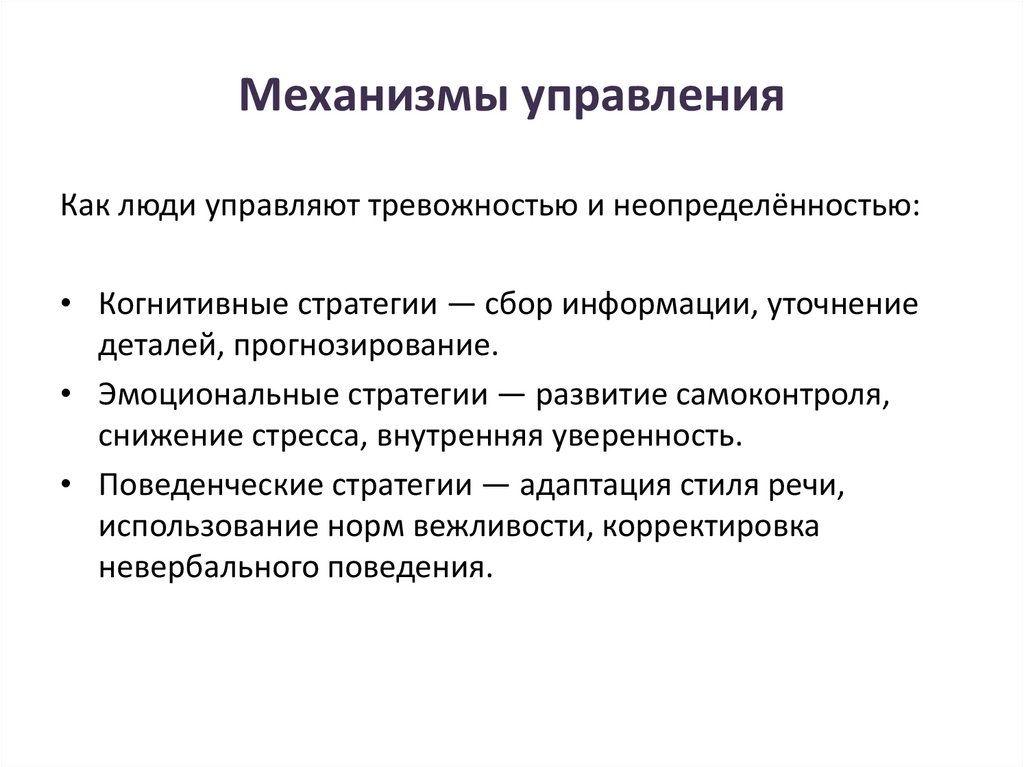 Механизмы управления

Как люди управляют тревожностью и неопределённостью:

• Когнитивные стратегии — сбор информации, уточнение деталей, прогнозирование.
• Эмоциональные стратегии — развитие самоконтроля, снижение стресса, внутренняя уверенность.
• Поведенческие стратегии — адаптация стиля речи, использование норм вежливости, корректировка невербального поведения.